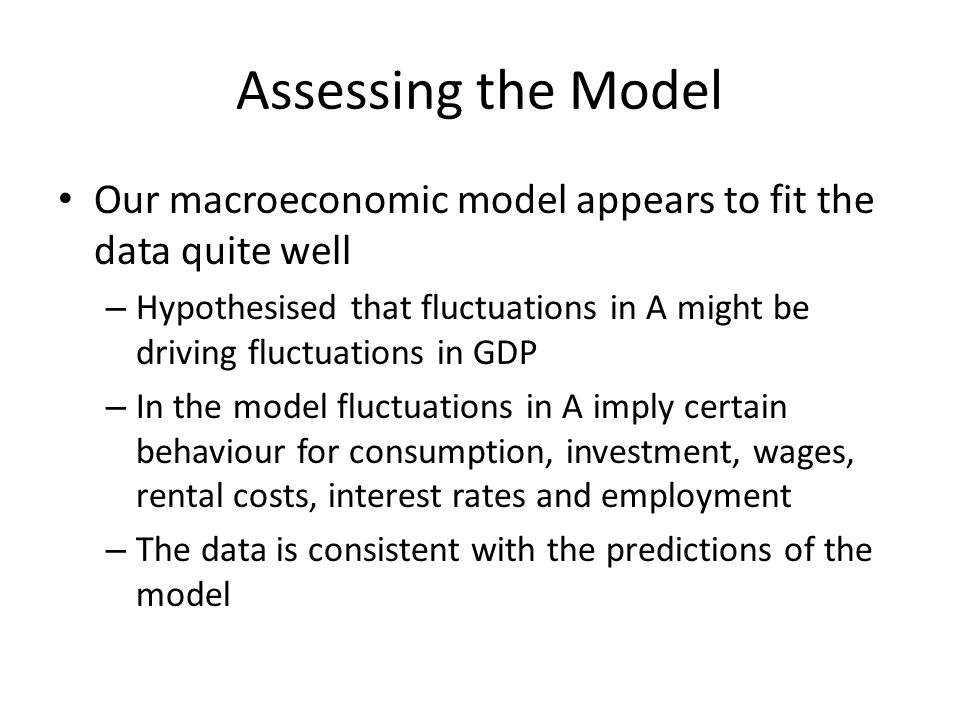 Assessing the Model

• Our macroeconomic model appears to fit the data quite well

– Hypothesised that fluctuations in A might be driving fluctuations in GDP

– In the model fluctuations in A imply certain behaviour for consumption, investment, wages, rental costs, interest rates and employment

– The data is consistent with the predictions of the model